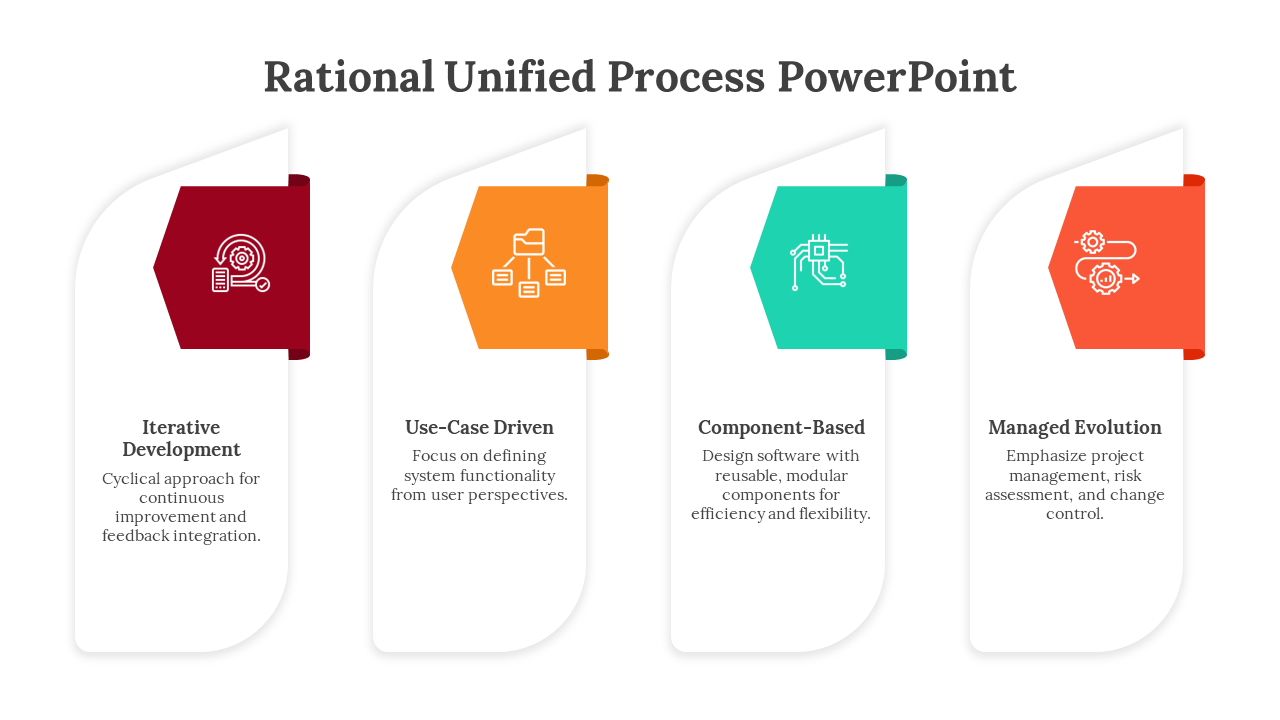 Rational Unified Process PowerPoint

Iterative Development

Cyclical approach for continuous improvement and feedback integration.

Use-Case Driven

Focus on defining system functionality from user perspectives.

Component-Based

Design software with reusable, modular components for efficiency and flexibility.

Managed Evolution

Emphasize project management, risk assessment, and change control.